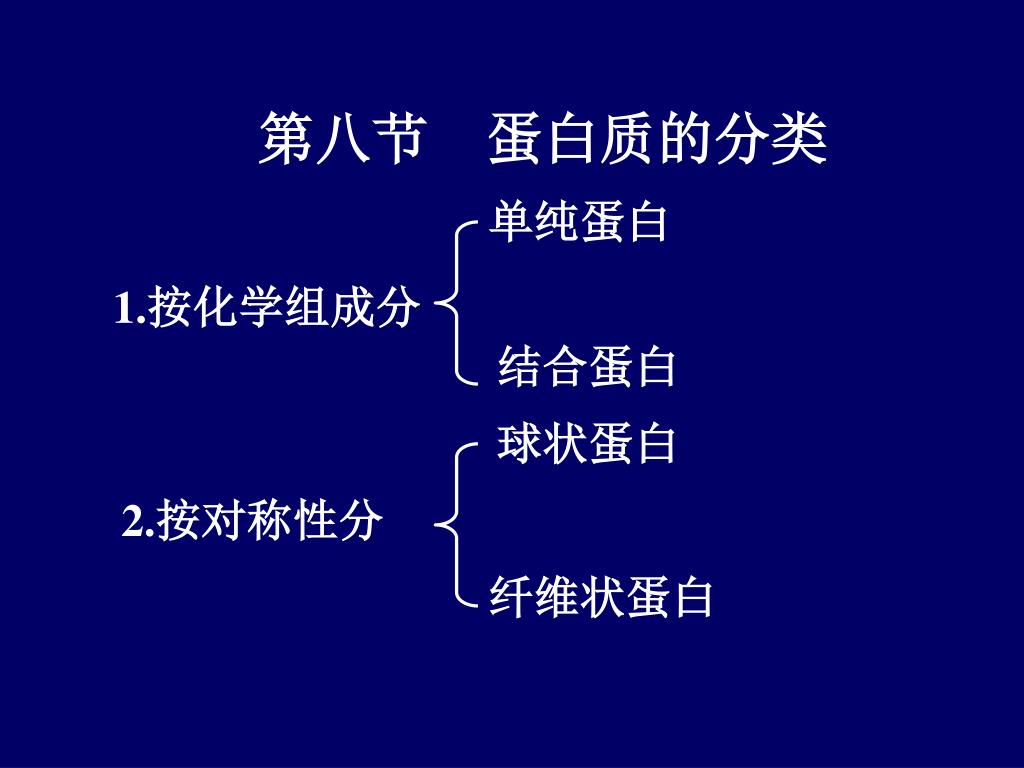 第八节　蛋白质的分类

1.按化学组成分
单纯蛋白
结合蛋白

2.按对称性分
球状蛋白
纤维状蛋白